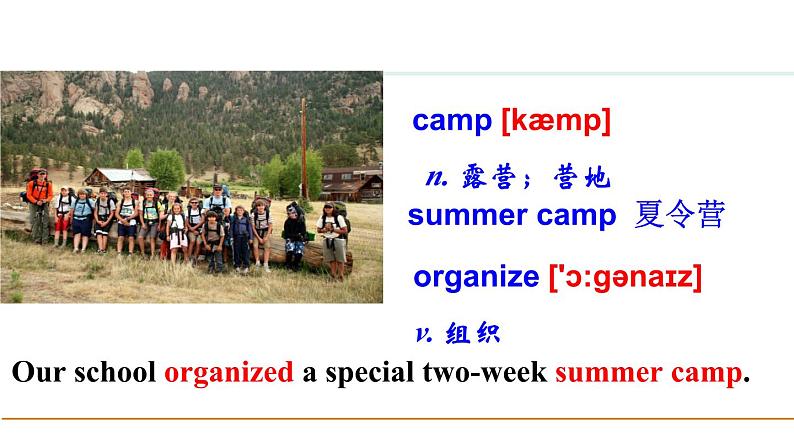 camp [kæmp]

n. 露营；营地

summer camp 夏令营

organize ['ɔ:gənaɪz]

v. 组织

Our school organized a special two-week summer camp.